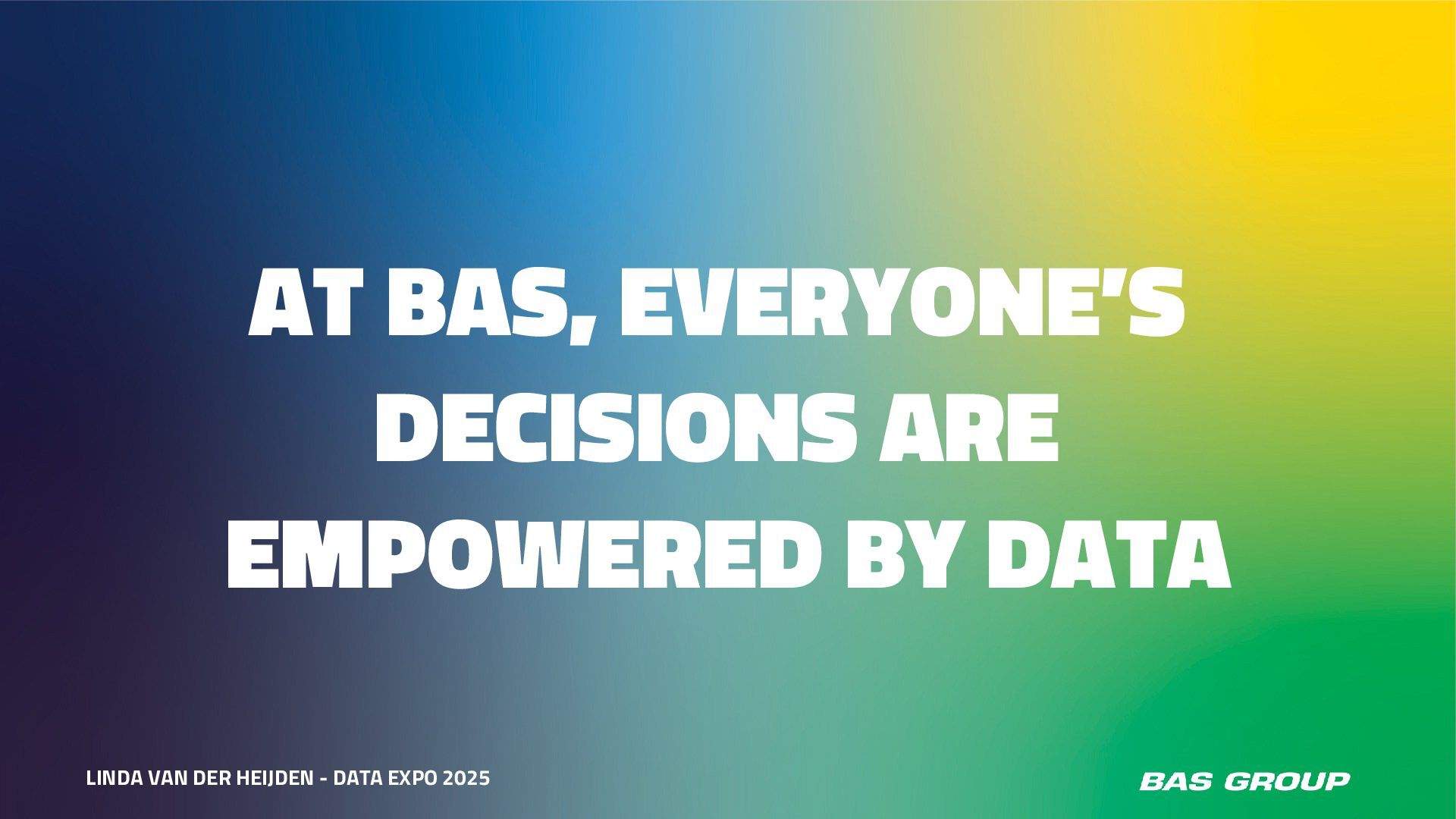 AT BAS, EVERYONE'S DECISIONS ARE EMPOWERED BY DATA

LINDA VAN DER HEIJDEN - DATA EXPO 2025

BAS GROUP